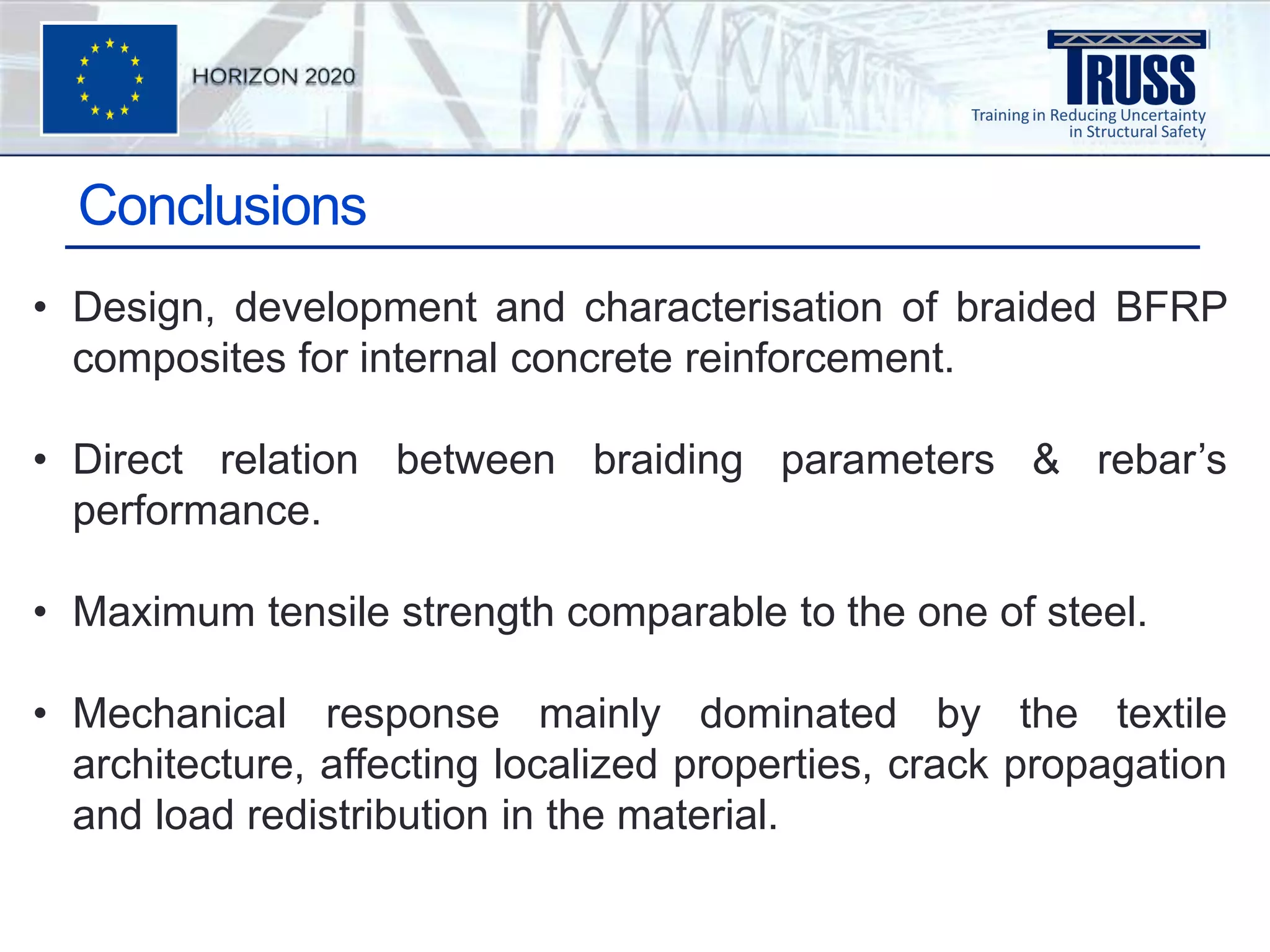 HORIZON 2020

TRUSS
Training in Reducing Uncertainty in Structural Safety

Conclusions

• Design, development and characterisation of braided BFRP composites for internal concrete reinforcement.

• Direct relation between braiding parameters & rebar's performance.

• Maximum tensile strength comparable to the one of steel.

• Mechanical response mainly dominated by the textile architecture, affecting localized properties, crack propagation and load redistribution in the material.